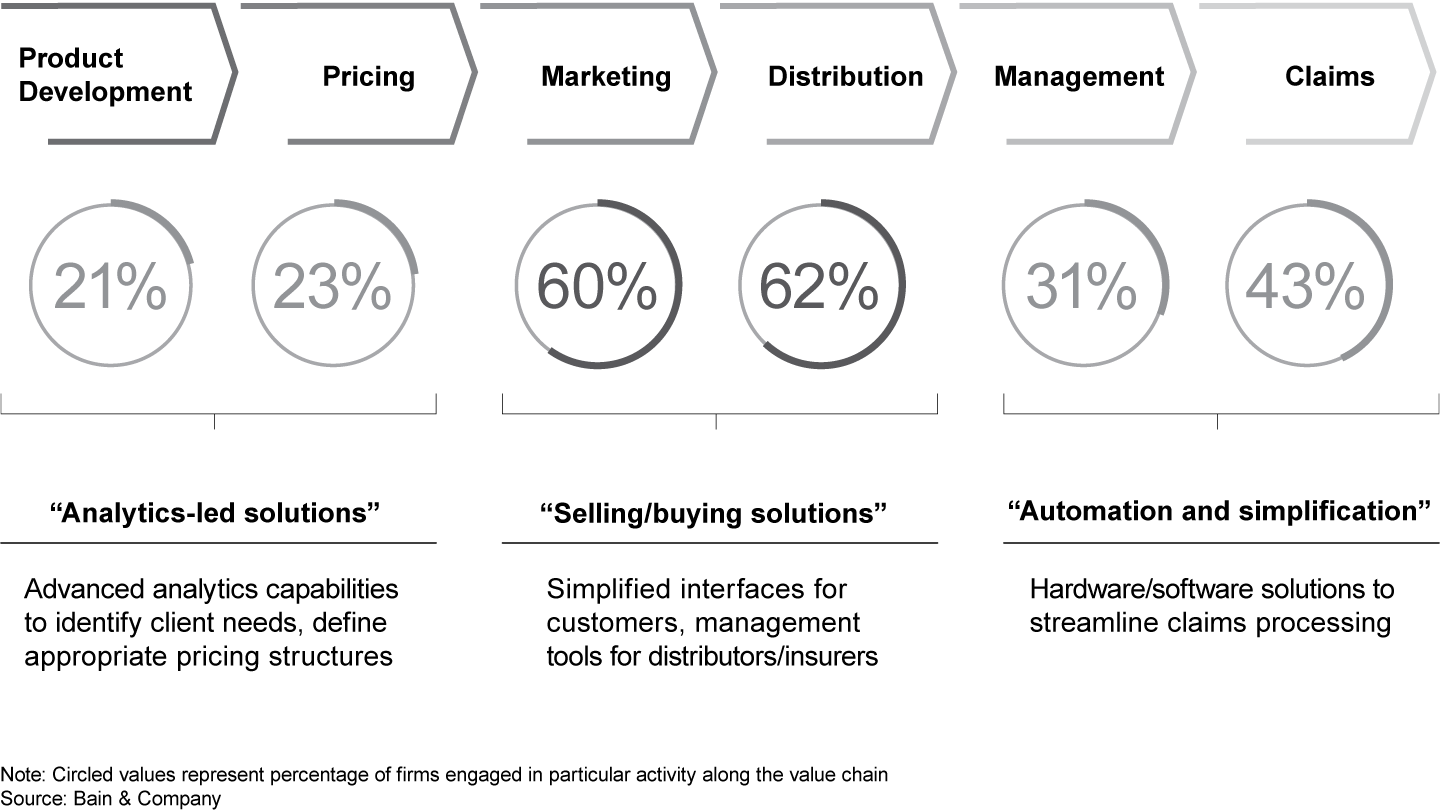 Product Development

Pricing

Marketing

Distribution

Management

Claims

21%

23%

60%

62%

31%

43%

“Analytics-led solutions”

Advanced analytics capabilities to identify client needs, define appropriate pricing structures

“Selling/buying solutions”

Simplified interfaces for customers, management tools for distributors/insurers

“Automation and simplification”

Hardware/software solutions to streamline claims processing

Note: Circled values represent percentage of firms engaged in particular activity along the value chain
Source: Bain & Company